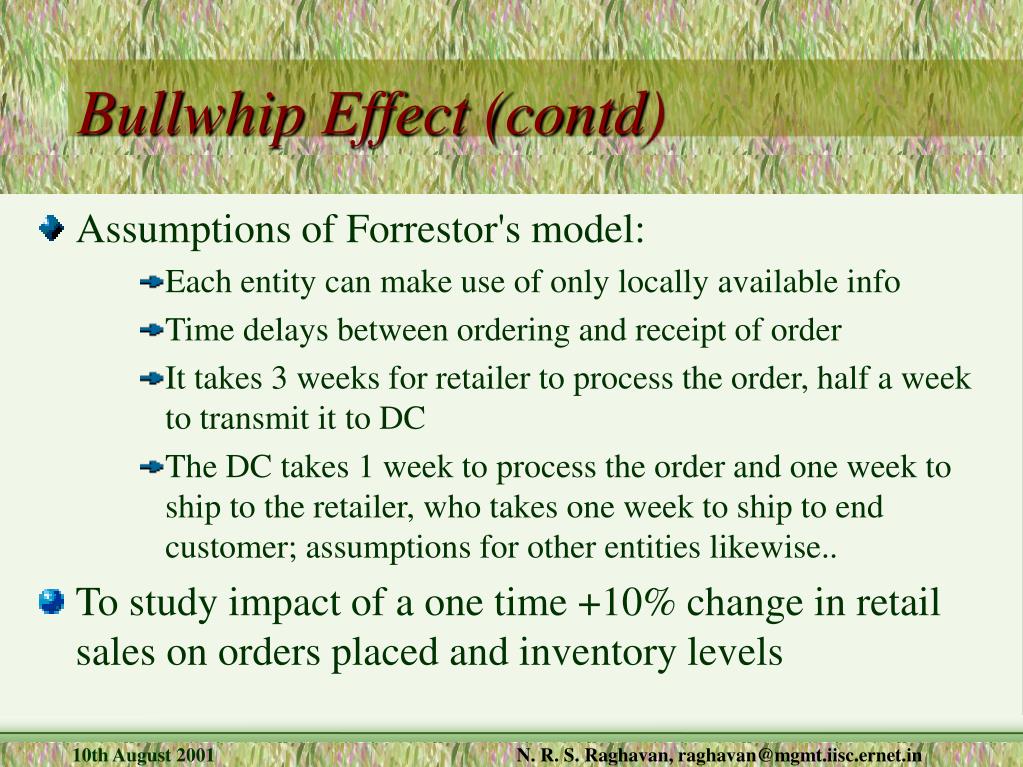 Bullwhip Effect (contd)

Assumptions of Forrestor's model:

Each entity can make use of only locally available info

Time delays between ordering and receipt of order

It takes 3 weeks for retailer to process the order, half a week to transmit it to DC

The DC takes 1 week to process the order and one week to ship to the retailer, who takes one week to ship to end customer; assumptions for other entities likewise..

To study impact of a one time +10% change in retail sales on orders placed and inventory levels

10th August 2001

N. R. S. Raghavan, raghavan@mgmt.iisc.ernet.in